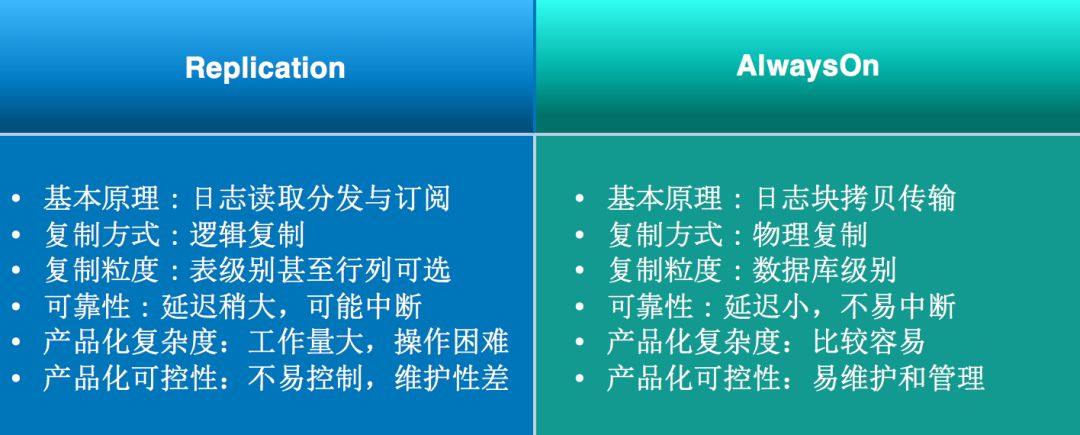 | Replication | AlwaysOn |
|---|---|
| • 基本原理：日志读取分发与订阅<br>• 复制方式：逻辑复制<br>• 复制粒度：表级别甚至行列可选<br>• 可靠性：延迟稍大，可能中断<br>• 产品化复杂度：工作量大，操作困难<br>• 产品化可控性：不易控制，维护性差 | • 基本原理：日志块拷贝传输<br>• 复制方式：物理复制<br>• 复制粒度：数据库级别<br>• 可靠性：延迟小，不易中断<br>• 产品化复杂度：比较容易<br>• 产品化可控性：易维护和管理 |